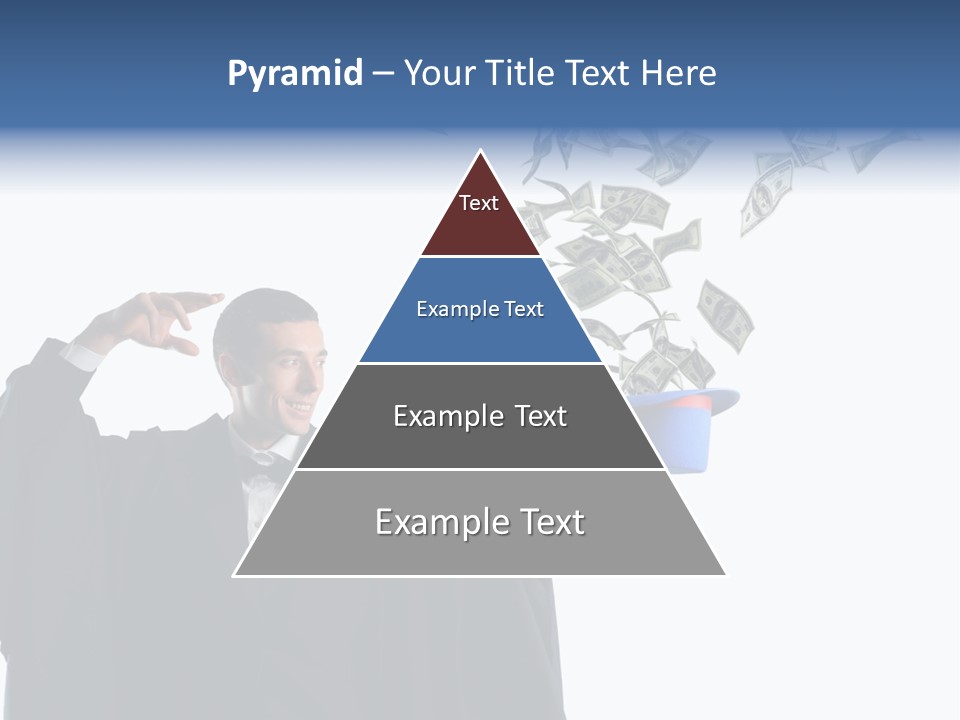 Pyramid – Your Title Text Here

Text

Example Text

Example Text

Example Text